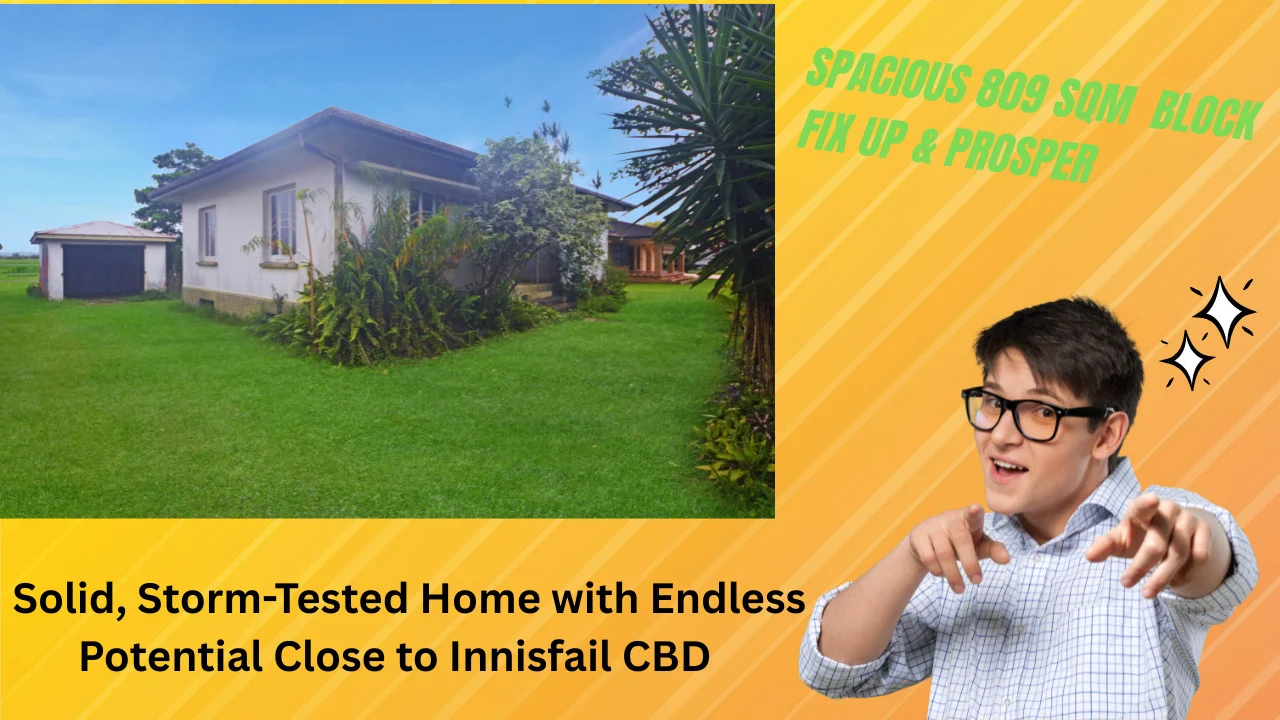 SPACIOUS 809 SQM BLOCK
FIX UP & PROSPER

Solid, Storm-Tested Home with Endless Potential Close to Innisfail CBD